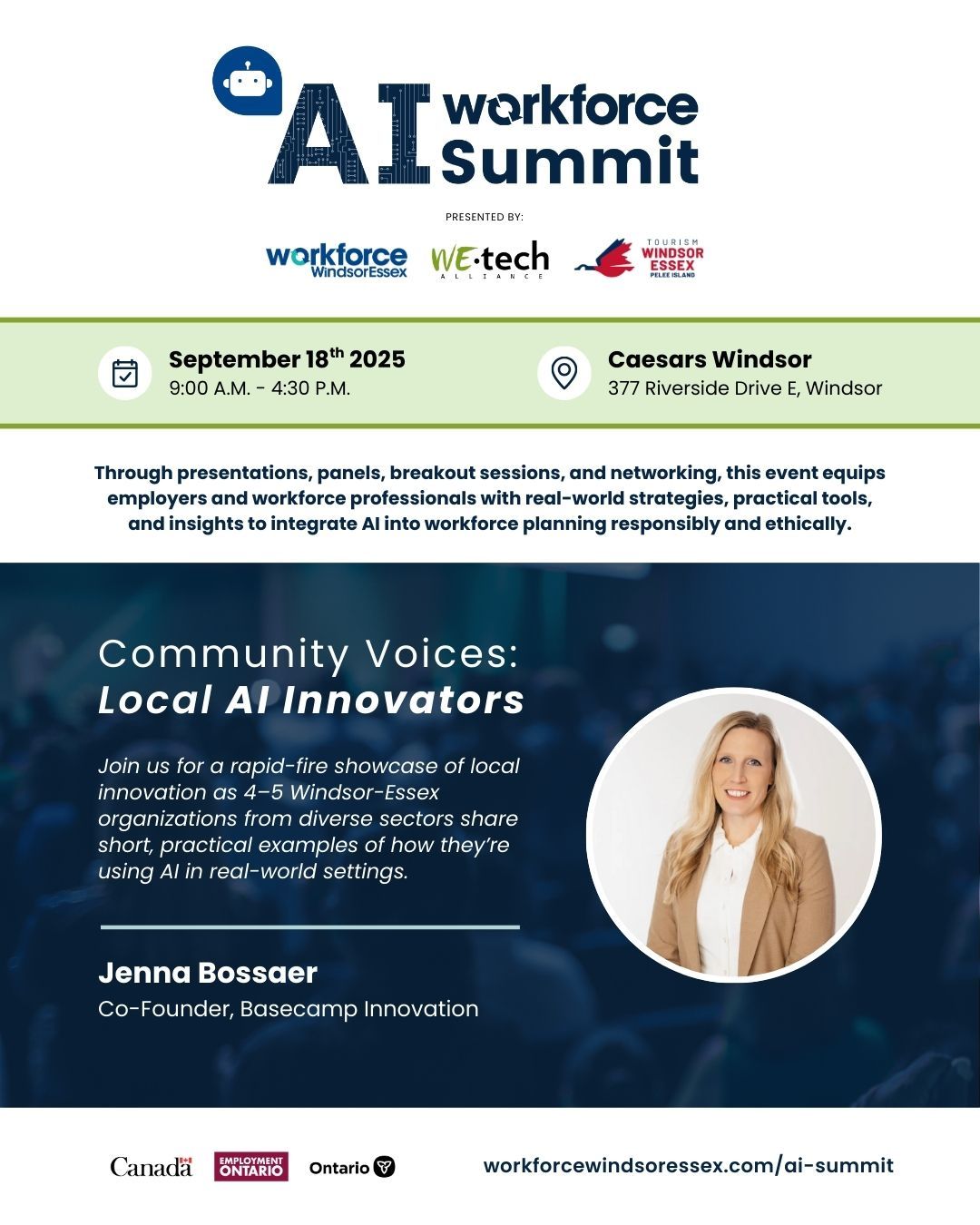 AI workforce Summit

PRESENTED BY:

workforce WindsorEssex

WE·tech ALLIANCE

TOURISM WINDSOR ESSEX PELEE ISLAND

September 18$^{th}$ 2025
9:00 A.M. - 4:30 P.M.

Caesars Windsor
377 Riverside Drive E, Windsor

Through presentations, panels, breakout sessions, and networking, this event equips employers and workforce professionals with real-world strategies, practical tools, and insights to integrate AI into workforce planning responsibly and ethically.

Community Voices:
Local AI Innovators

Join us for a rapid-fire showcase of local innovation as 4–5 Windsor-Essex organizations from diverse sectors share short, practical examples of how they're using AI in real-world settings.

Jenna Bossaer
Co-Founder, Basecamp Innovation

Canada

EMPLOYMENT ONTARIO

Ontario

workforcewindsoressex.com/ai-summit